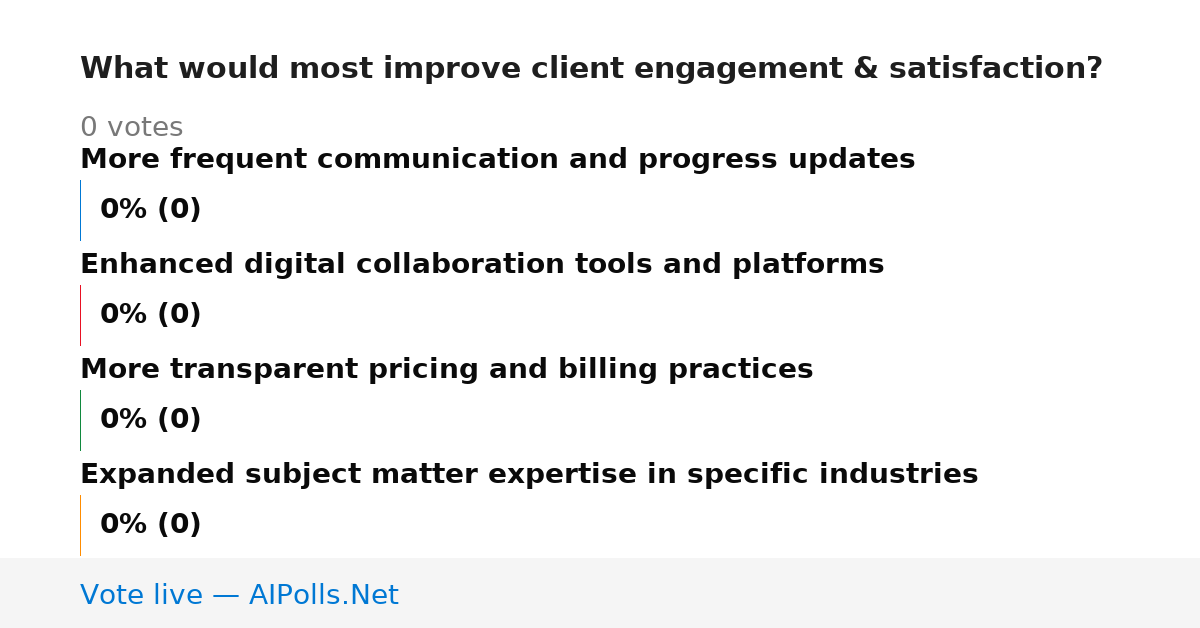 What would most improve client engagement & satisfaction?

0 votes

More frequent communication and progress updates

0% (0)

Enhanced digital collaboration tools and platforms

0% (0)

More transparent pricing and billing practices

0% (0)

Expanded subject matter expertise in specific industries

0% (0)

Vote live — AIPolls.Net